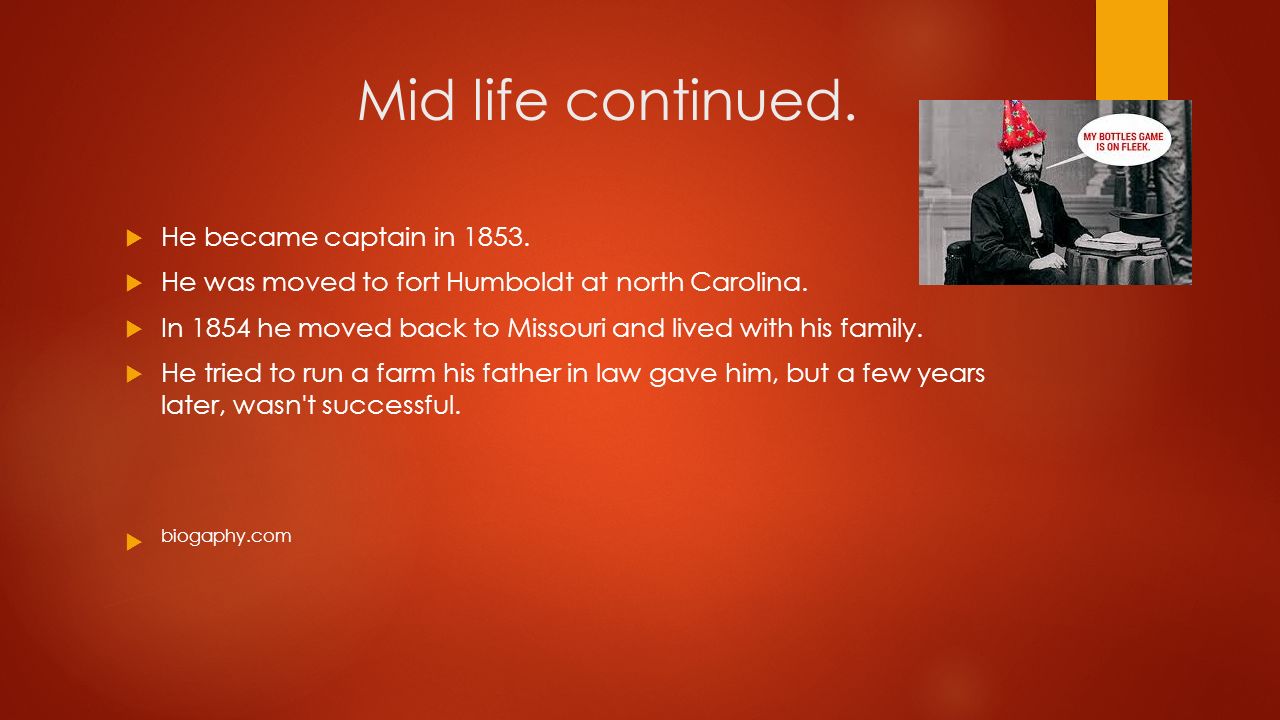 Mid life continued.

MY BOTTLES GAME IS ON FLEEK.

He became captain in 1853.

He was moved to fort Humboldt at north Carolina.

In 1854 he moved back to Missouri and lived with his family.

He tried to run a farm his father in law gave him, but a few years later, wasn't successful.

biogaphy.com